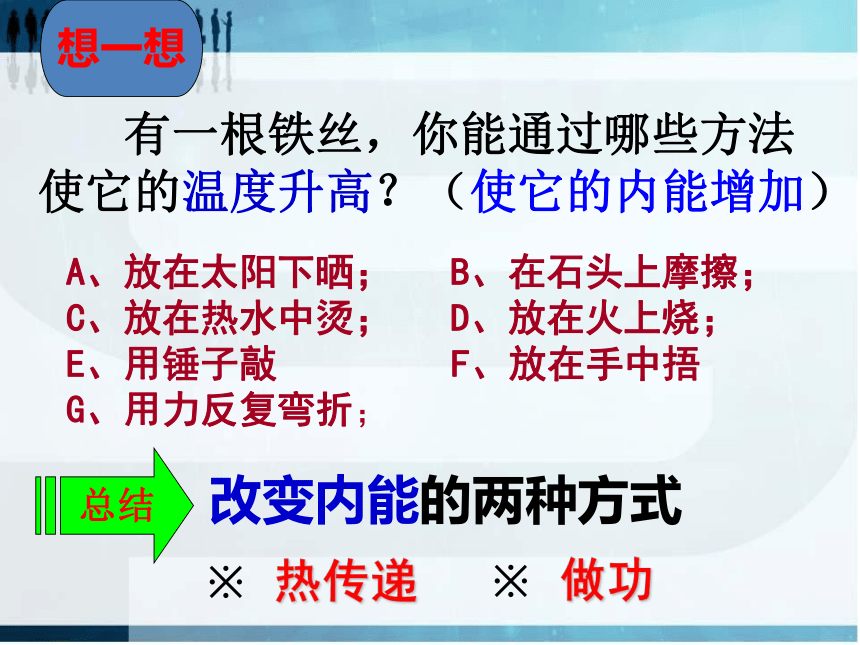 想一想

有一根铁丝，你能通过哪些方法使它的温度升高？（使它的内能增加）

A、放在太阳下晒；

B、在石头上摩擦；

C、放在热水中烫；

D、放在火上烧；

E、用锤子敲

F、放在手中捂

G、用力反复弯折；

总结

改变内能的两种方式

※ 热传递 ※ 做功